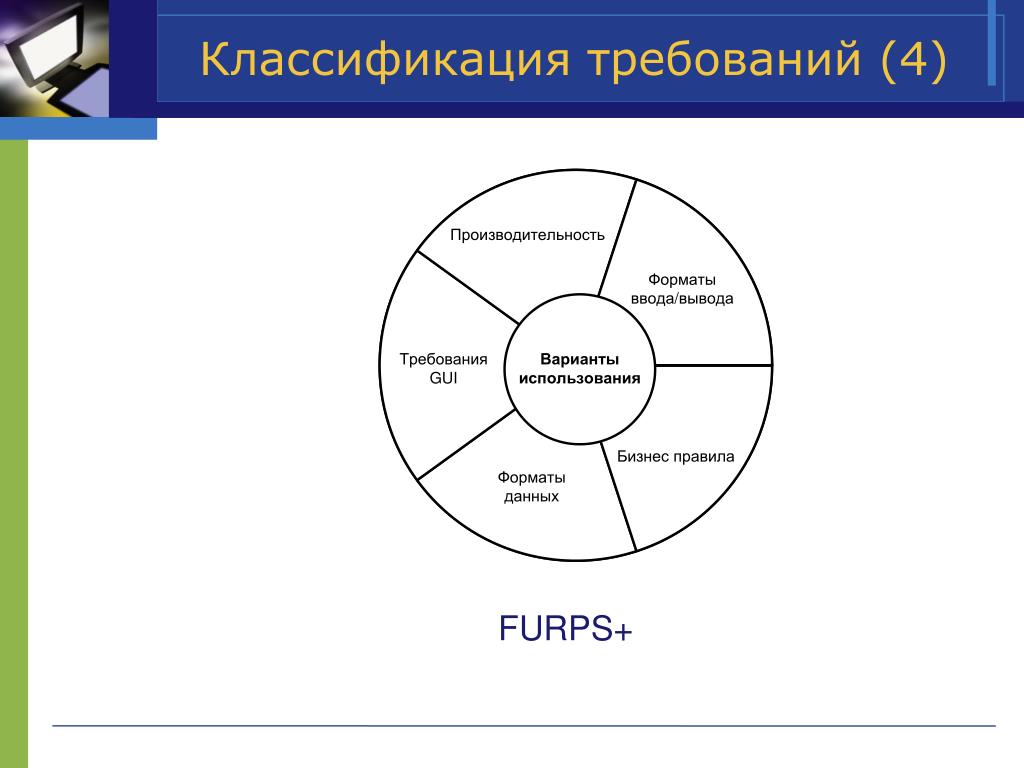 Классификация требований (4)

Производительность

Форматы ввода/вывода

Требования GUI

Варианты использования

Бизнес правила

Форматы данных

FURPS+